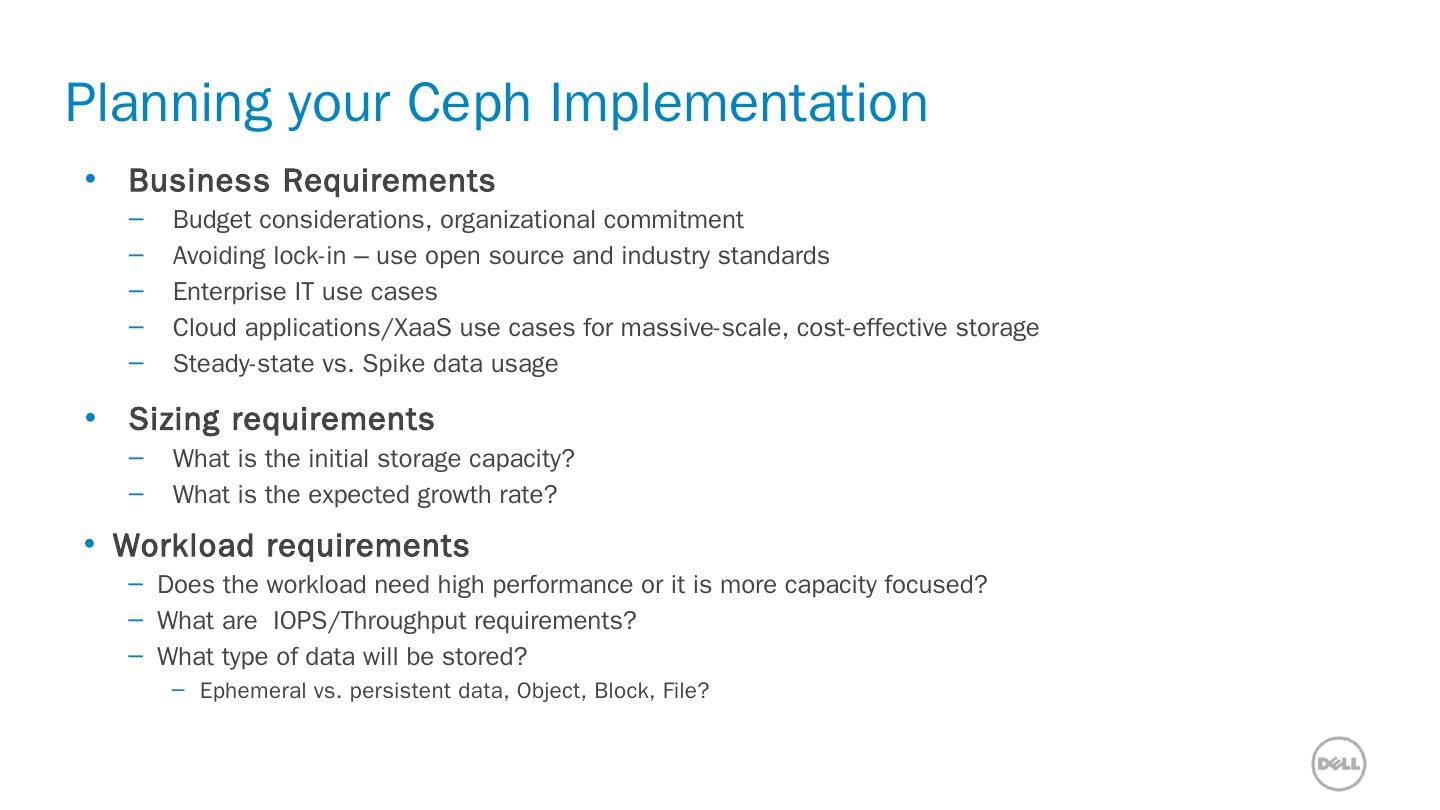 Planning your Ceph Implementation

• Business Requirements
– Budget considerations, organizational commitment
– Avoiding lock-in – use open source and industry standards
– Enterprise IT use cases
– Cloud applications/XaaS use cases for massive-scale, cost-effective storage
– Steady-state vs. Spike data usage

• Sizing requirements
– What is the initial storage capacity?
– What is the expected growth rate?

• Workload requirements
– Does the workload need high performance or it is more capacity focused?
– What are IOPS/Throughput requirements?
– What type of data will be stored?
– Ephemeral vs. persistent data, Object, Block, File?

DELL